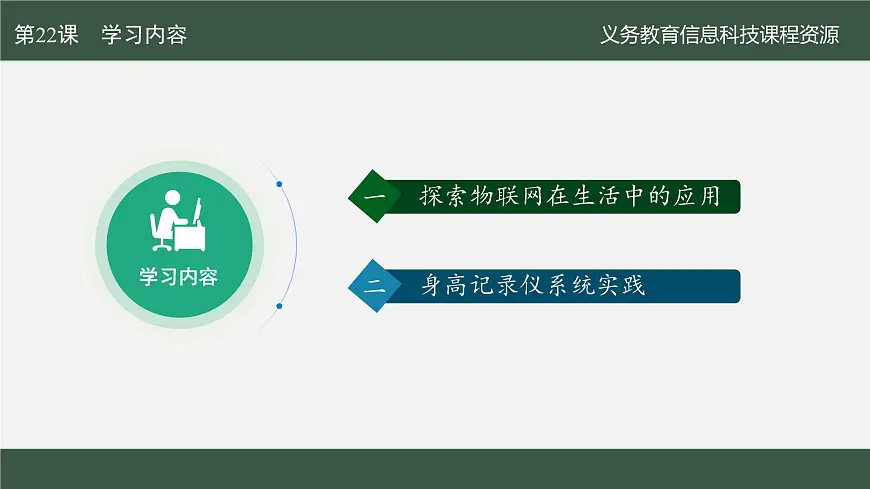 第22课　学习内容

义务教育信息科技课程资源

学习内容

一　探索物联网在生活中的应用

二　身高记录仪系统实践